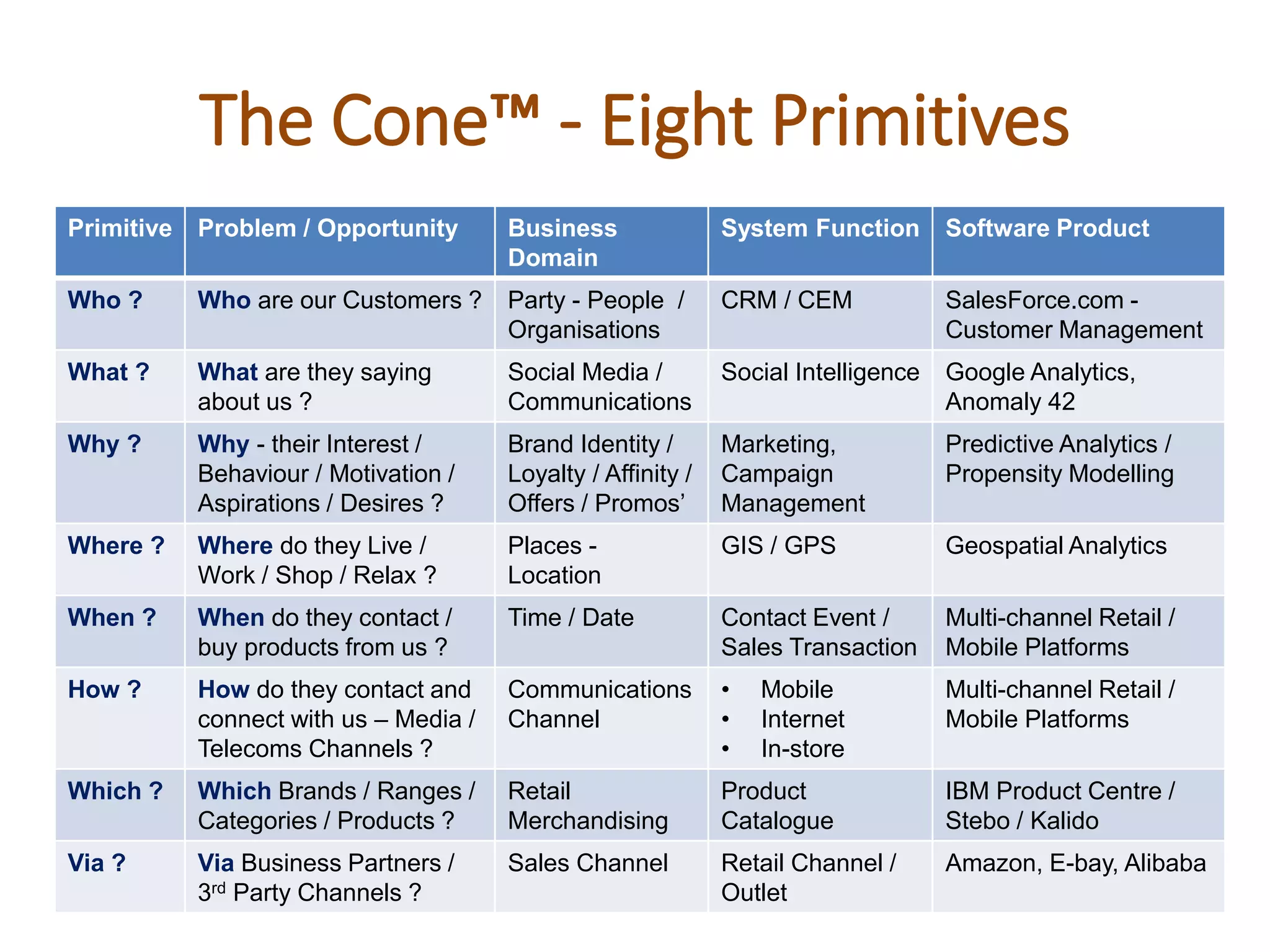 The Cone™ - Eight Primitives

| Primitive | Problem / Opportunity | Business Domain | System Function | Software Product |
|---|---|---|---|---|
| Who ? | Who are our Customers ? | Party - People / Organisations | CRM / CEM | SalesForce.com - Customer Management |
| What ? | What are they saying about us ? | Social Media / Communications | Social Intelligence | Google Analytics, Anomaly 42 |
| Why ? | Why - their Interest / Behaviour / Motivation / Aspirations / Desires ? | Brand Identity / Loyalty / Affinity / Offers / Promos' | Marketing, Campaign Management | Predictive Analytics / Propensity Modelling |
| Where ? | Where do they Live / Work / Shop / Relax ? | Places - Location | GIS / GPS | Geospatial Analytics |
| When ? | When do they contact / buy products from us ? | Time / Date | Contact Event / Sales Transaction | Multi-channel Retail / Mobile Platforms |
| How ? | How do they contact and connect with us – Media / Telecoms Channels ? | Communications Channel | • Mobile • Internet • In-store | Multi-channel Retail / Mobile Platforms |
| Which ? | Which Brands / Ranges / Categories / Products ? | Retail Merchandising | Product Catalogue | IBM Product Centre / Stebo / Kalido |
| Via ? | Via Business Partners / 3$^{rd}$ Party Channels ? | Sales Channel | Retail Channel / Outlet | Amazon, E-bay, Alibaba |